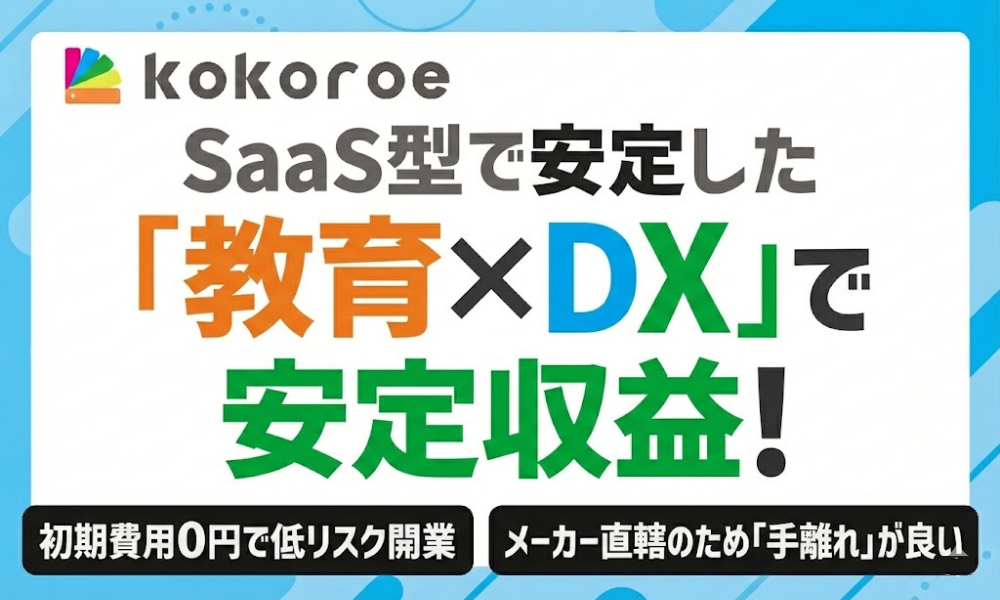 kokoroe

SaaS型で安定した

「教育×DX」で

安定収益!

初期費用0円で低リスク開業

メーカー直轄のため「手離れ」が良い